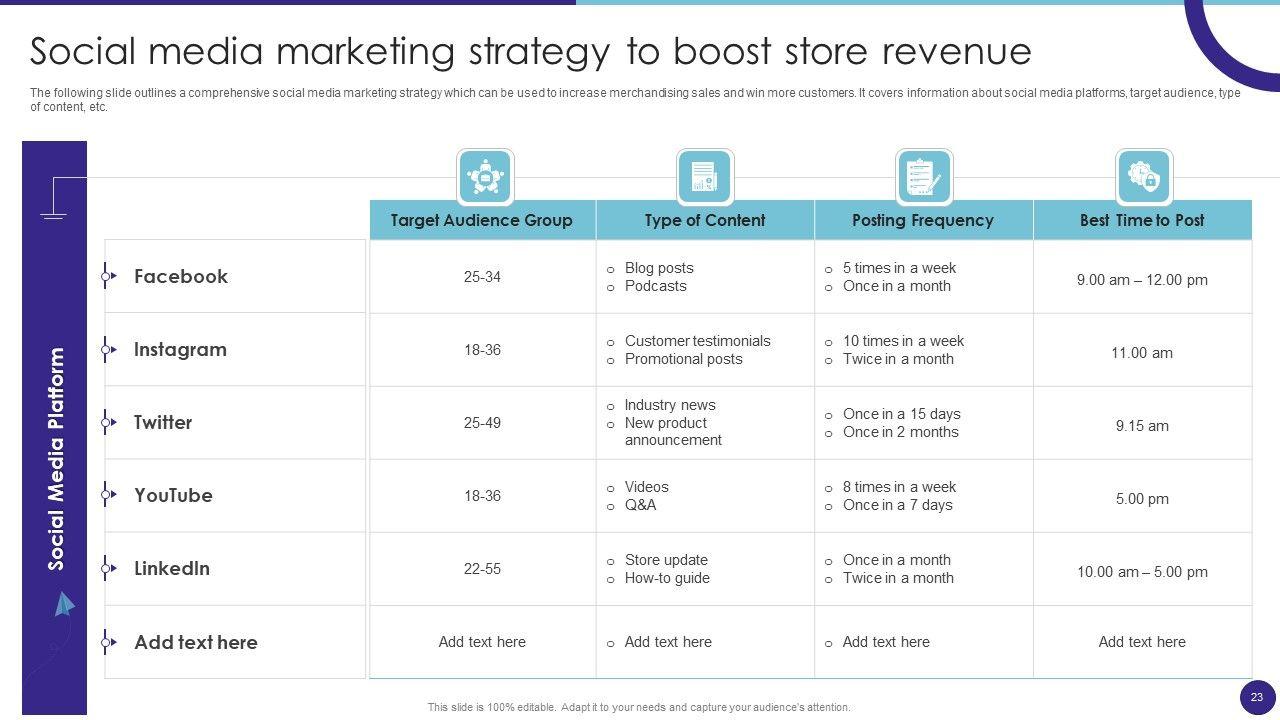 Social media marketing strategy to boost store revenue

The following slide outlines a comprehensive social media marketing strategy which can be used to increase merchandising sales and win more customers. It covers information about social media platforms, target audience, type of content, etc.

Social Media Platform

| | Target Audience Group | Type of Content | Posting Frequency | Best Time to Post |
|---|---|---|---|---|
| Facebook | 25-34 | o Blog posts o Podcasts | o 5 times in a week o Once in a month | 9.00 am – 12.00 pm |
| Instagram | 18-36 | o Customer testimonials o Promotional posts | o 10 times in a week o Twice in a month | 11.00 am |
| Twitter | 25-49 | o Industry news o New product announcement | o Once in a 15 days o Once in 2 months | 9.15 am |
| YouTube | 18-36 | o Videos o Q&A | o 8 times in a week o Once in a 7 days | 5.00 pm |
| LinkedIn | 22-55 | o Store update o How-to guide | o Once in a month o Twice in a month | 10.00 am – 5.00 pm |
| Add text here | Add text here | o Add text here | o Add text here | Add text here |

This slide is 100% editable. Adapt it to your needs and capture your audience's attention.

23